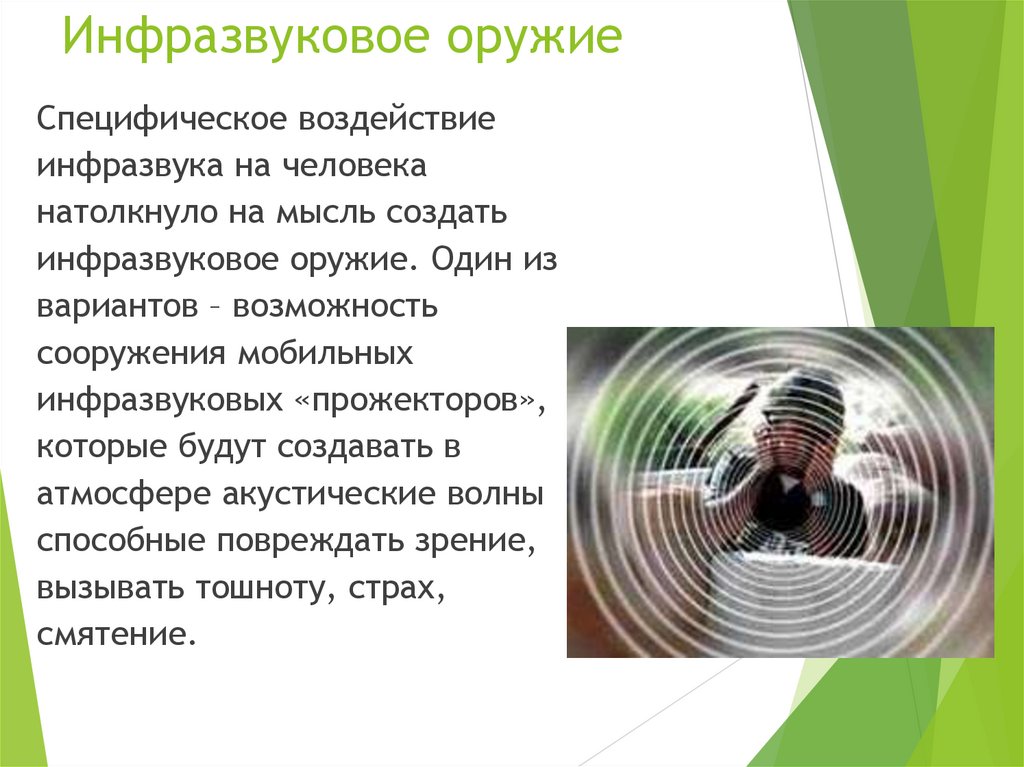 Инфразвуковое оружие

Специфическое воздействие инфразвука на человека натолкнуло на мысль создать инфразвуковое оружие. Один из вариантов – возможность сооружения мобильных инфразвуковых «прожекторов», которые будут создавать в атмосфере акустические волны способные повреждать зрение, вызывать тошноту, страх, смятение.